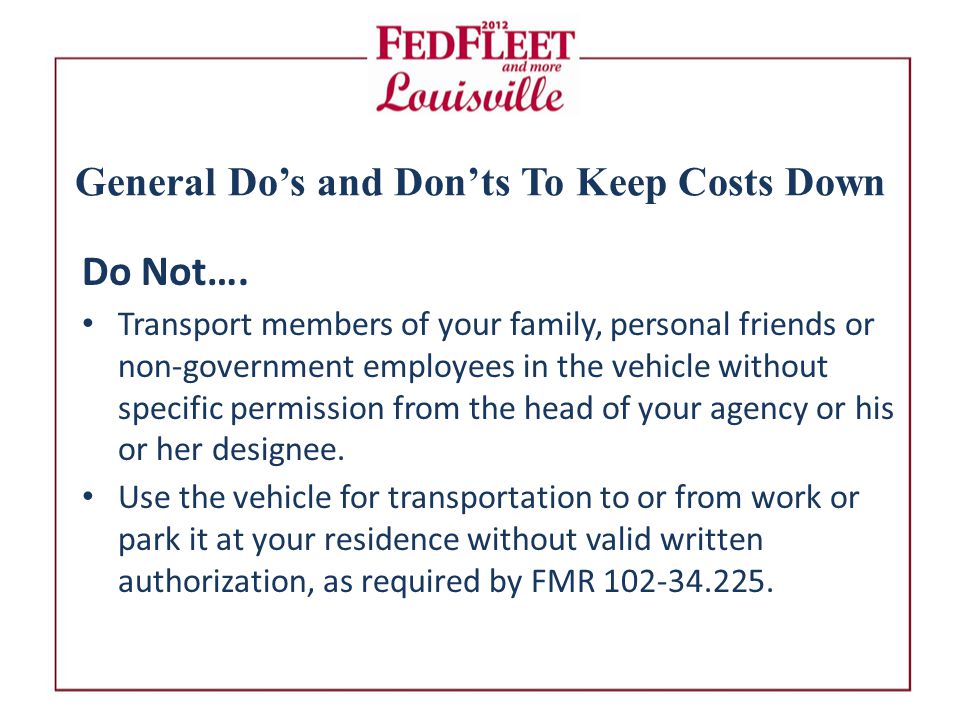 2012
FEDFLEET
and more
Louisville

General Do's and Don'ts To Keep Costs Down

Do Not….

• Transport members of your family, personal friends or non-government employees in the vehicle without specific permission from the head of your agency or his or her designee.

• Use the vehicle for transportation to or from work or park it at your residence without valid written authorization, as required by FMR 102-34.225.